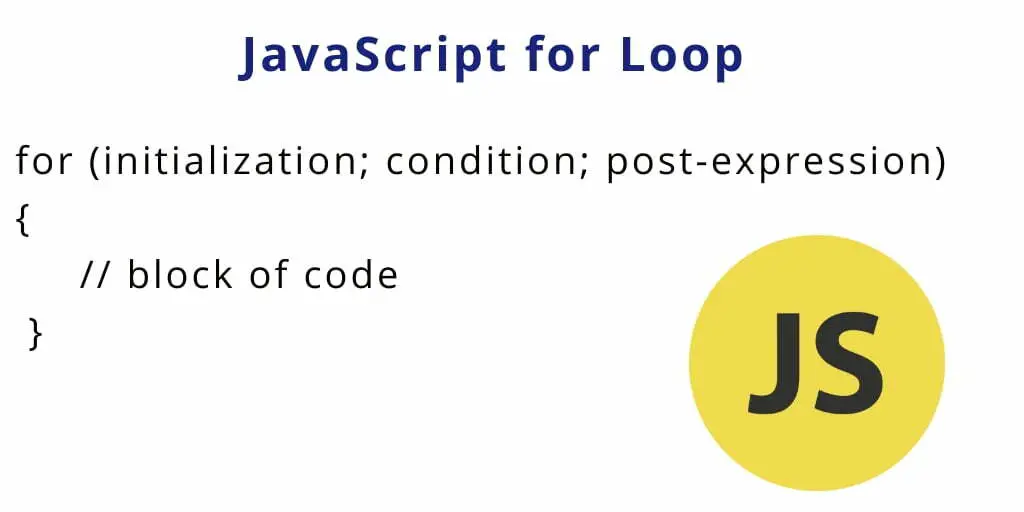 JavaScript for Loop

for (initialization; condition; post-expression)
{
// block of code
}

JS